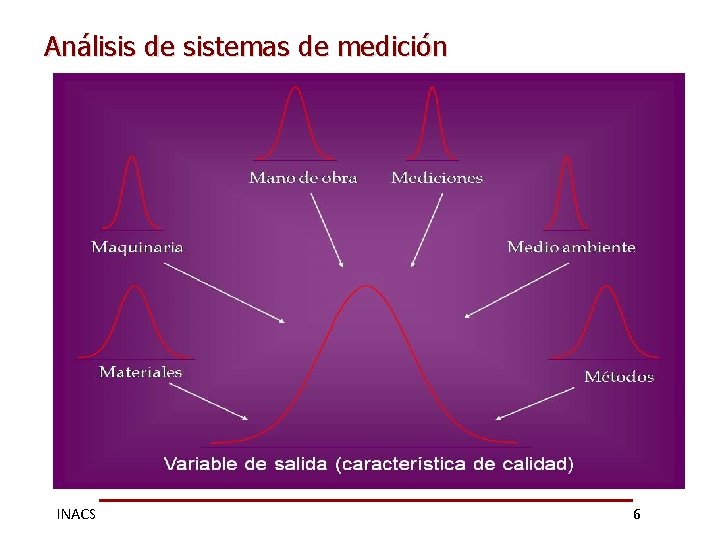 Análisis de sistemas de medición

Mano de obra

Mediciones

Maquinaria

Medio ambiente

Materiales

Métodos

Variable de salida (característica de calidad)

INACS

6